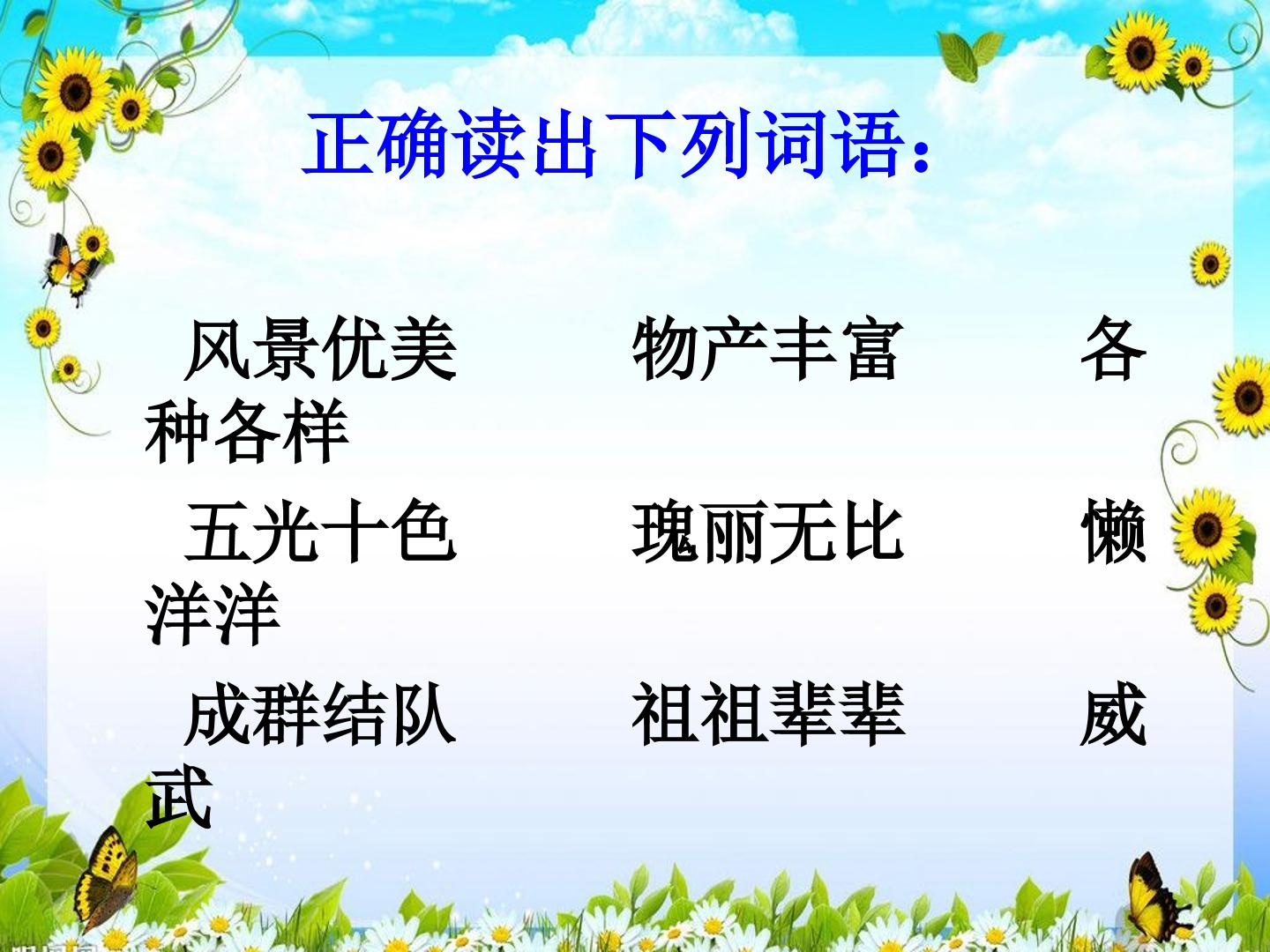 正确读出下列词语：

风景优美 物产丰富 各种各样

五光十色 瑰丽无比 懒洋洋

成群结队 祖祖辈辈 威武